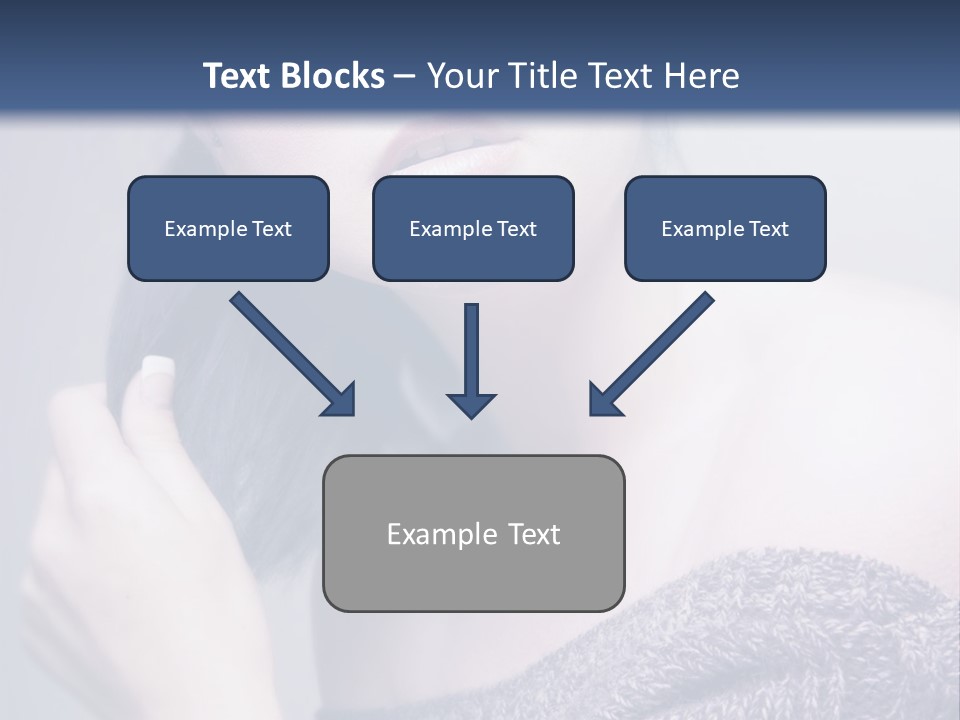 Text Blocks – Your Title Text Here

Example Text

Example Text

Example Text

Example Text